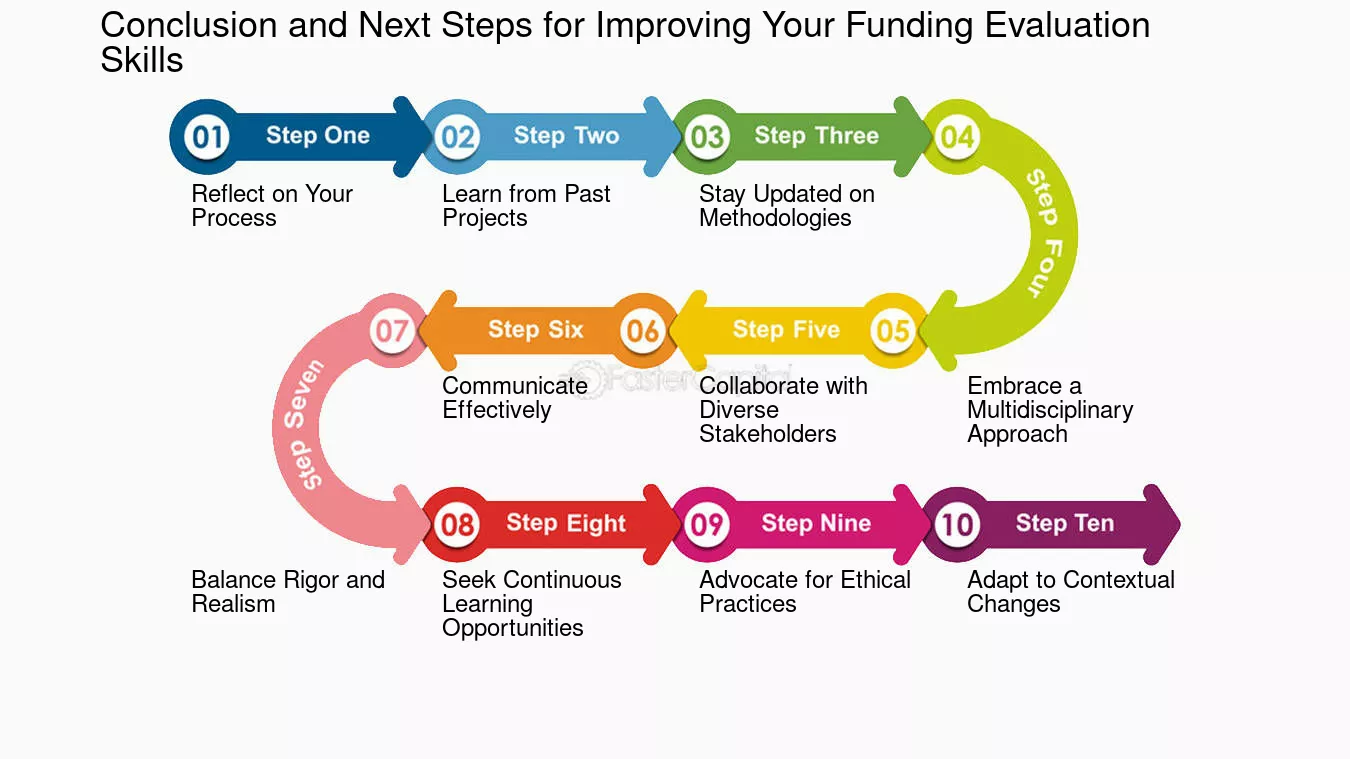 Conclusion and Next Steps for Improving Your Funding Evaluation Skills

01 Step One
Reflect on Your Process

02 Step Two
Learn from Past Projects

03 Step Three
Stay Updated on Methodologies

04 Step Four
Embrace a Multidisciplinary Approach

05 Step Five
Collaborate with Diverse Stakeholders

06 Step Six
Communicate Effectively

FasterCapital

07 Step Seven
Balance Rigor and Realism

08 Step Eight
Seek Continuous Learning Opportunities

09 Step Nine
Advocate for Ethical Practices

10 Step Ten
Adapt to Contextual Changes